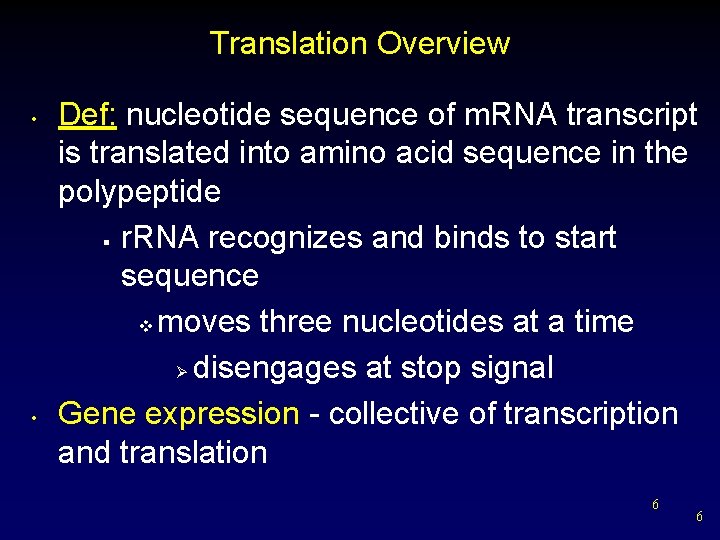 Translation Overview

• Def: nucleotide sequence of mRNA transcript is translated into amino acid sequence in the polypeptide

▪ rRNA recognizes and binds to start sequence

❖ moves three nucleotides at a time

➢ disengages at stop signal

• Gene expression - collective of transcription and translation

6

6